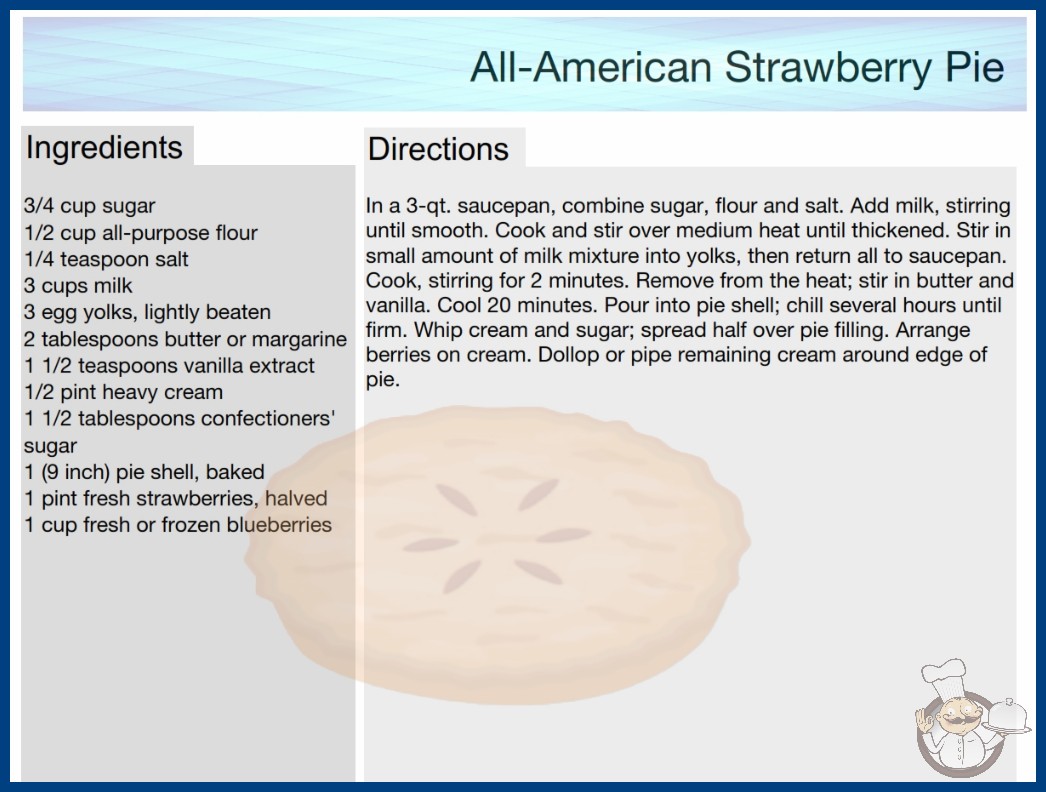 All-American Strawberry Pie

Ingredients

3/4 cup sugar
1/2 cup all-purpose flour
1/4 teaspoon salt
3 cups milk
3 egg yolks, lightly beaten
2 tablespoons butter or margarine
1 1/2 teaspoons vanilla extract
1/2 pint heavy cream
1 1/2 tablespoons confectioners' sugar
1 (9 inch) pie shell, baked
1 pint fresh strawberries, halved
1 cup fresh or frozen blueberries

Directions

In a 3-qt. saucepan, combine sugar, flour and salt. Add milk, stirring until smooth. Cook and stir over medium heat until thickened. Stir in small amount of milk mixture into yolks, then return all to saucepan. Cook, stirring for 2 minutes. Remove from the heat; stir in butter and vanilla. Cool 20 minutes. Pour into pie shell; chill several hours until firm. Whip cream and sugar; spread half over pie filling. Arrange berries on cream. Dollop or pipe remaining cream around edge of pie.